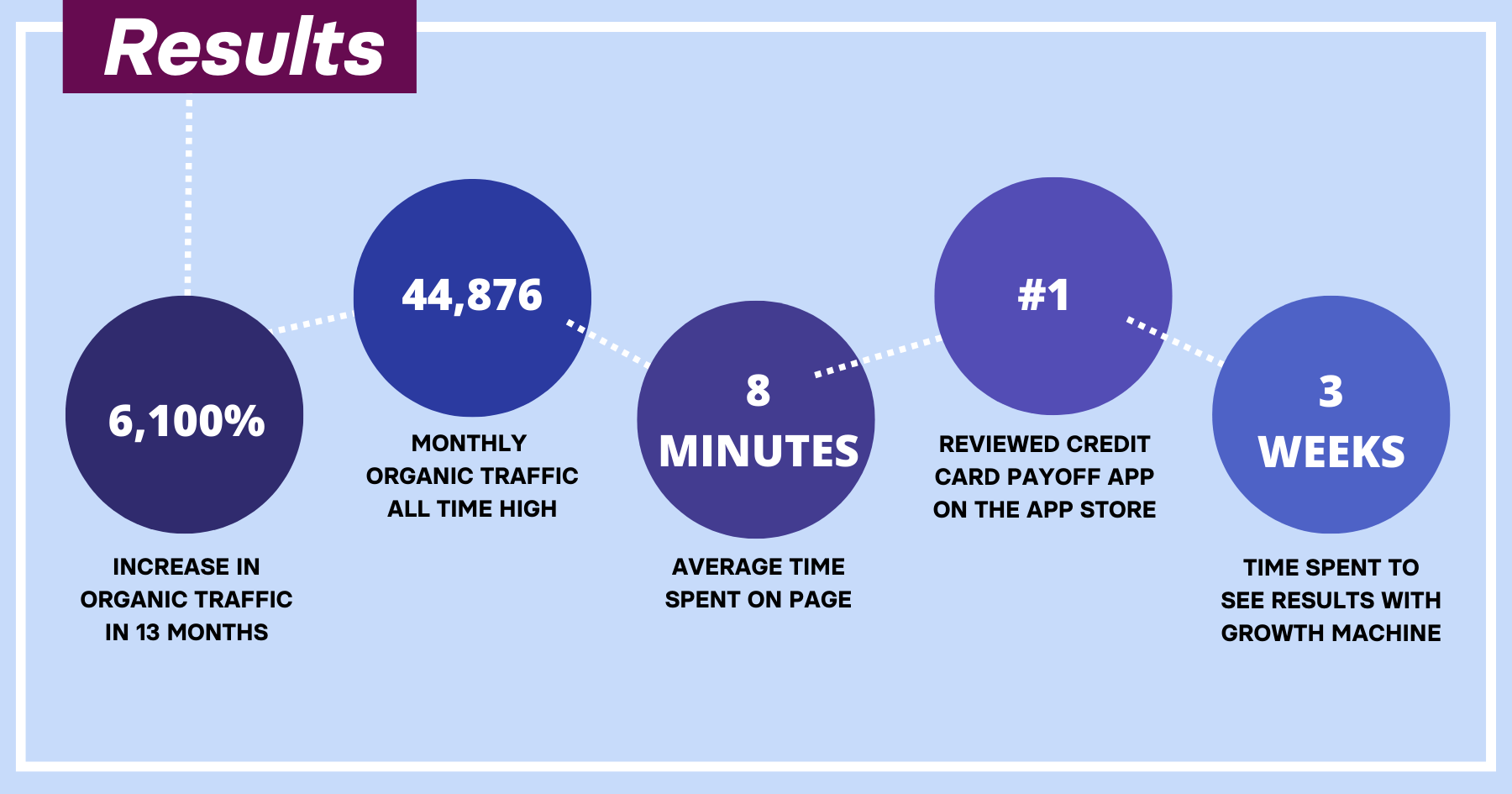 Results

6,100%

INCREASE IN ORGANIC TRAFFIC IN 13 MONTHS

44,876

MONTHLY ORGANIC TRAFFIC ALL TIME HIGH

8 MINUTES

AVERAGE TIME SPENT ON PAGE

#1

REVIEWED CREDIT CARD PAYOFF APP ON THE APP STORE

3 WEEKS

TIME SPENT TO SEE RESULTS WITH GROWTH MACHINE